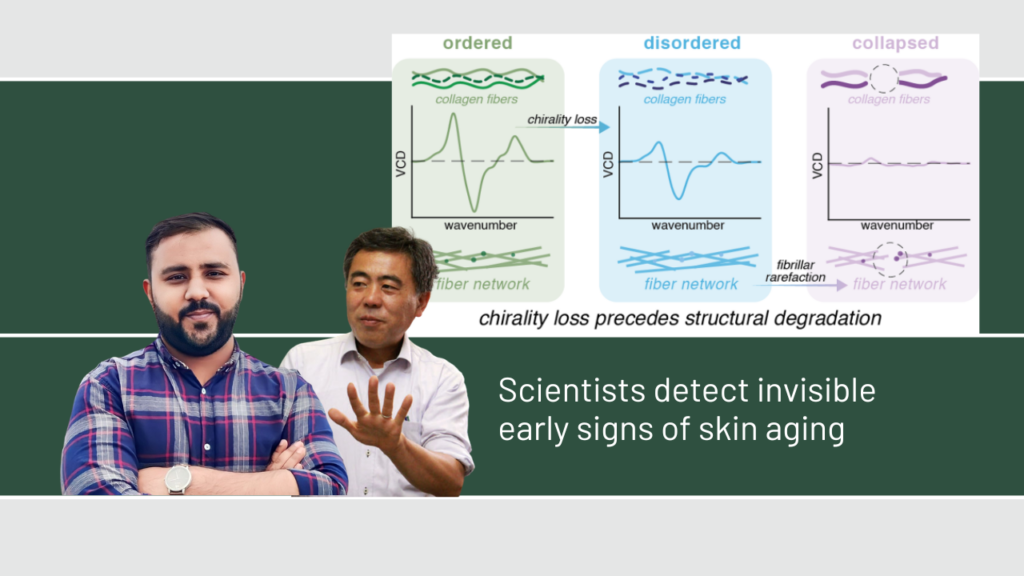 ordered

collagen fibers

VCD

wavenumber

fiber network

chirality loss

disordered

collagen fibers

VCD

wavenumber

fiber network

fibrillar rarefaction

collapsed

collagen fibers

VCD

wavenumber

fiber network

chirality loss precedes structural degradation

Scientists detect invisible early signs of skin aging